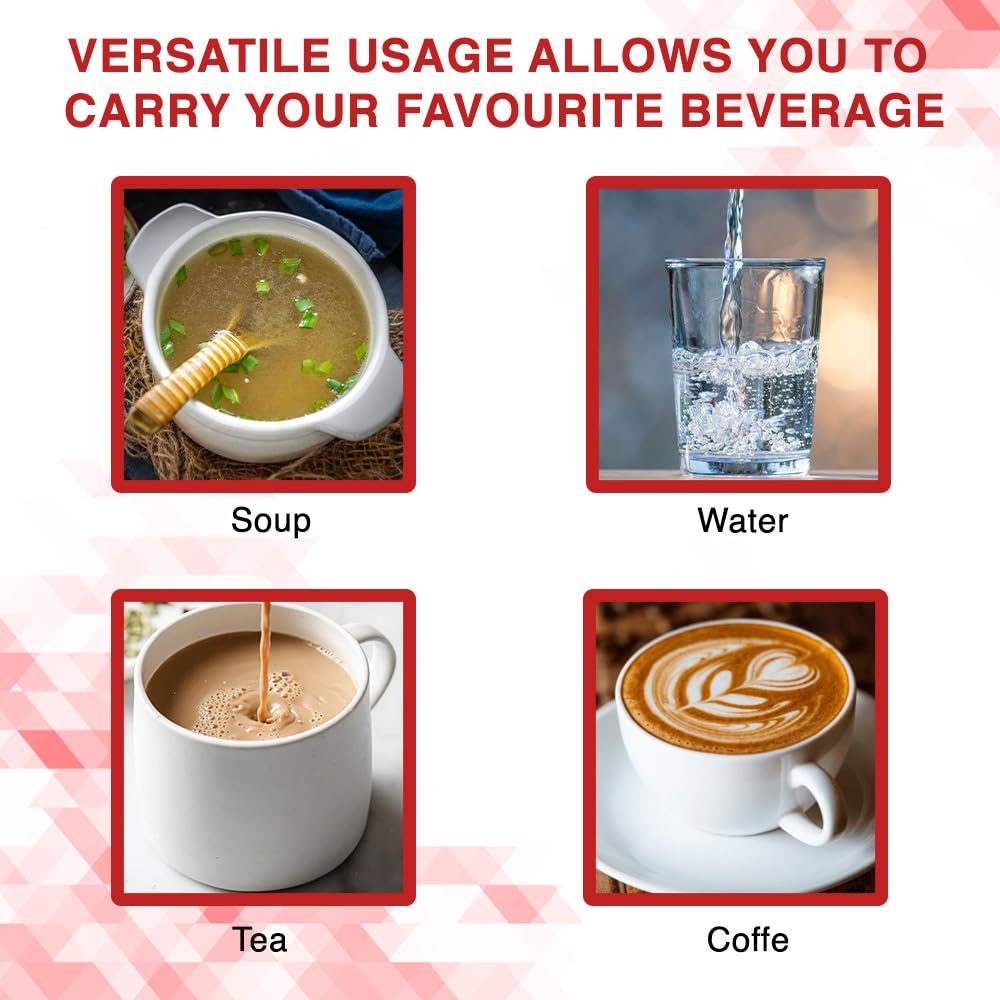 VERSATILE USAGE ALLOWS YOU TO CARRY YOUR FAVOURITE BEVERAGE

Soup

Water

Tea

Coffe